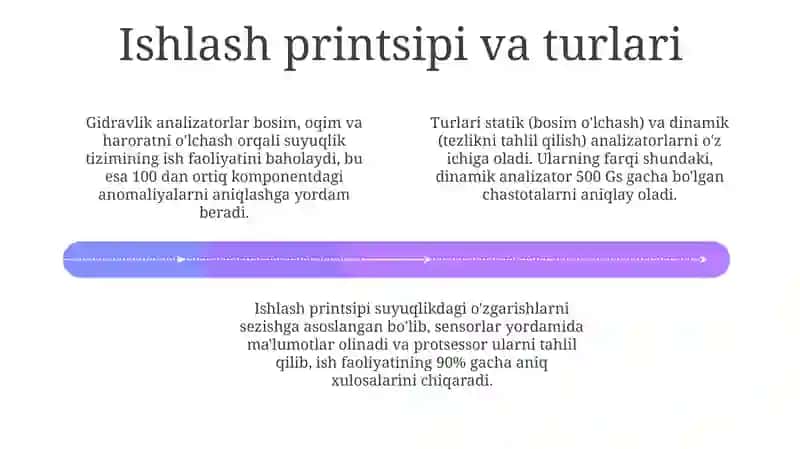 Ishlash printsipi va turlari

Gidravlik analizatorlar bosim, oqim va haroratni o'lchash orqali suyuqlik tizimining ish faoliyatini baholaydi, bu esa 100 dan ortiq komponentdagi anomaliyalarni aniqlashga yordam beradi.

Turlari statik (bosim o'lchash) va dinamik (tezlikni tahlil qilish) analizatorlarni o'z ichiga oladi. Ularning farqi shundaki, dinamik analizator 500 Gs gacha bo'lgan chastotalarni aniqlay oladi.

Ishlash printsipi suyuqlikdagi o'zgarishlarni sezishga asoslangan bo'lib, sensorlar yordamida ma'lumotlar olinadi va protsessor ularni tahlil qilib, ish faoliyatining 90% gacha aniq xulosalarini chiqaradi.